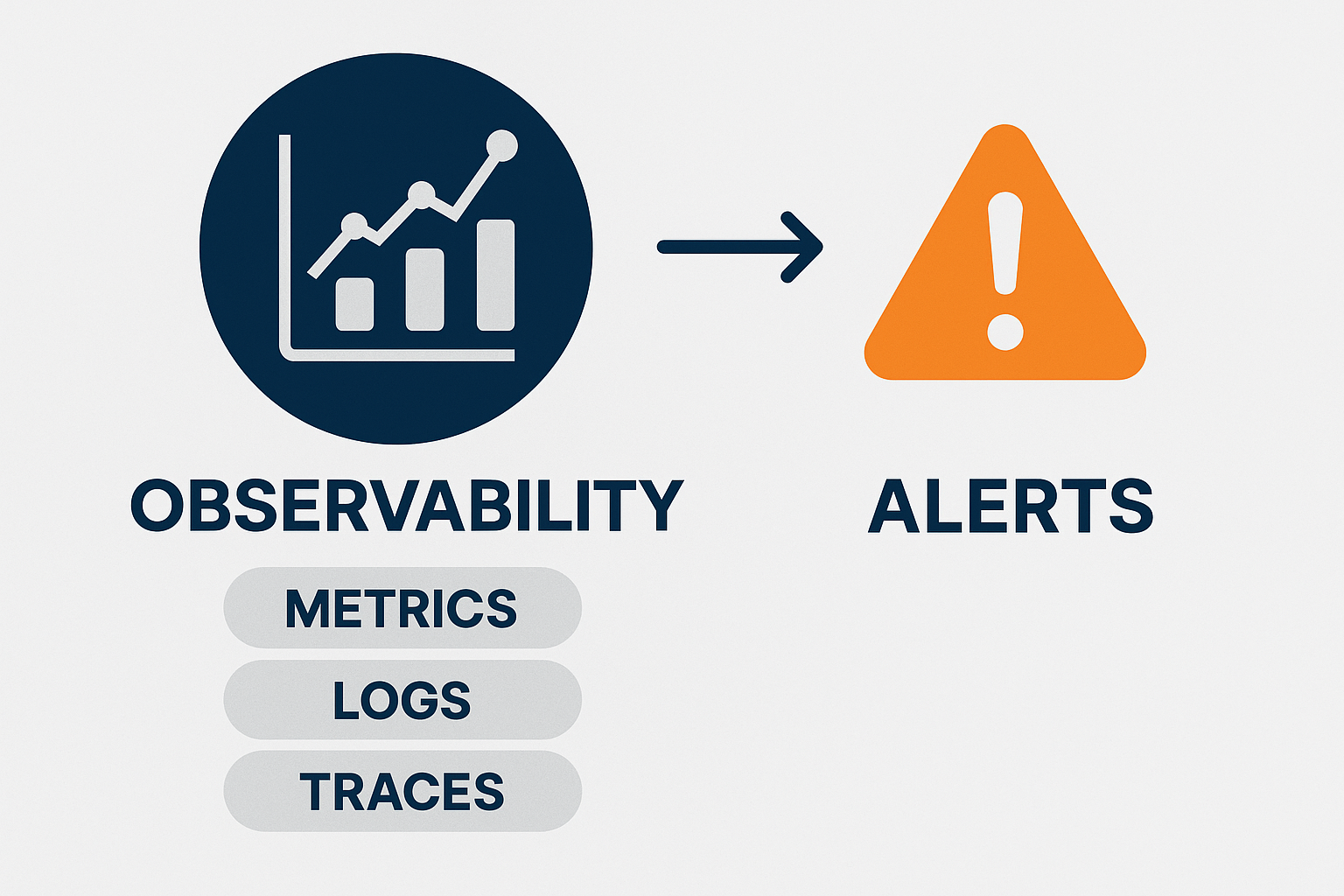 OBSERVABILITY

ALERTS

METRICS

LOGS

TRACES